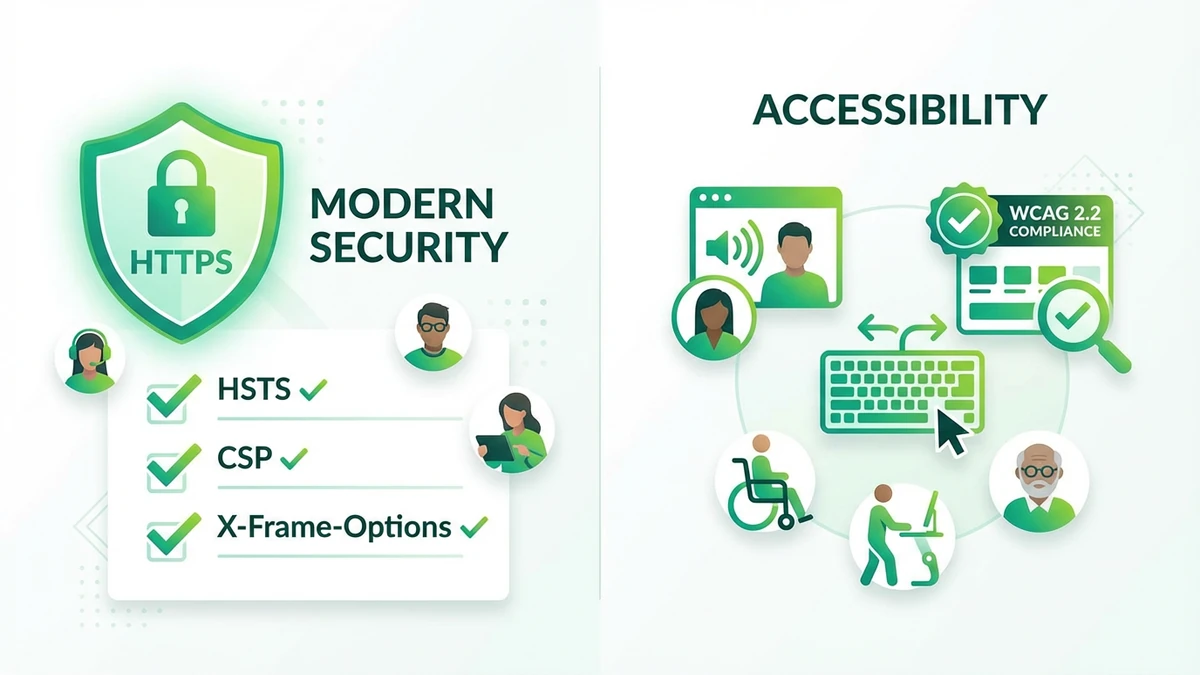 HTTPS

MODERN SECURITY

HSTS

CSP

X-Frame-Options

ACCESSIBILITY

WCAG 2.2 COMPLIANCE